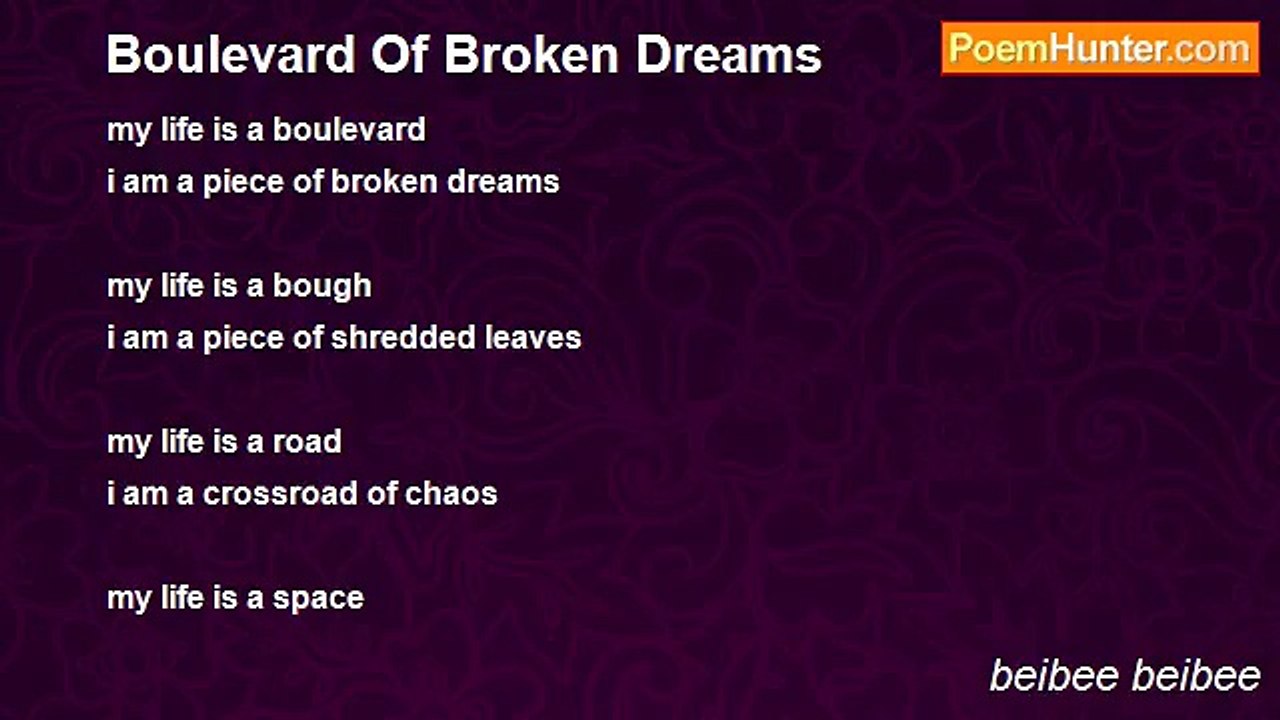 Boulevard Of Broken Dreams

PoemHunter.com

my life is a boulevard
i am a piece of broken dreams

my life is a bough
i am a piece of shredded leaves

my life is a road
i am a crossroad of chaos

my life is a space

beibee beibee